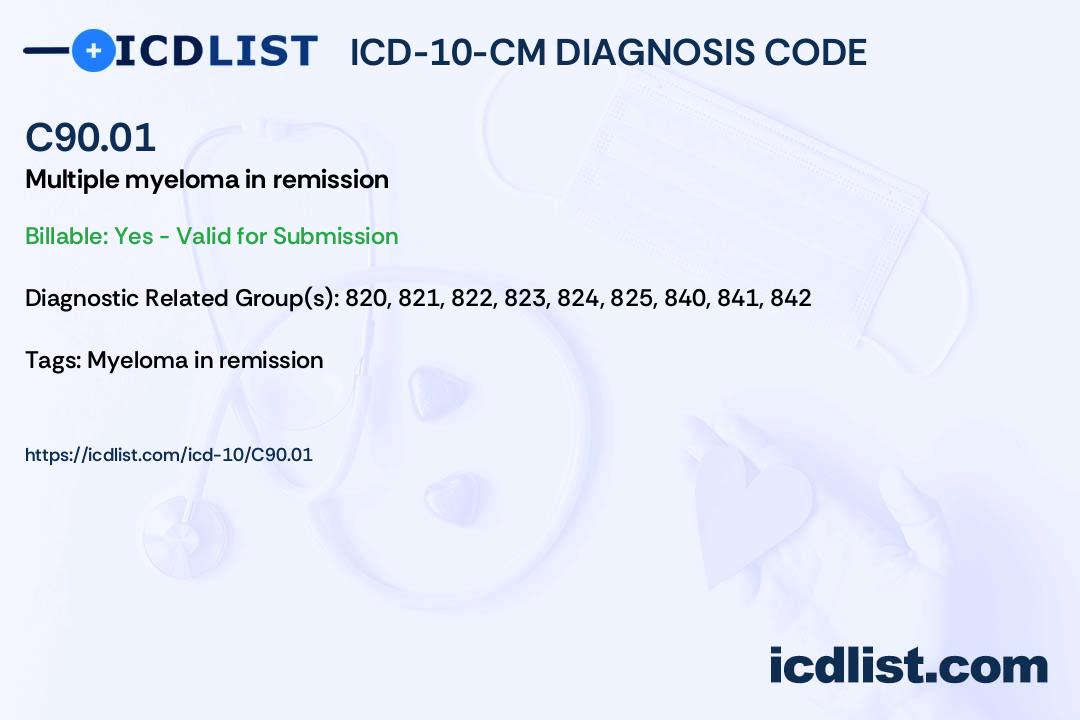 ICDLIST ICD-10-CM DIAGNOSIS CODE

C90.01

Multiple myeloma in remission

Billable: Yes - Valid for Submission

Diagnostic Related Group(s): 820, 821, 822, 823, 824, 825, 840, 841, 842

Tags: Myeloma in remission

https://icdlist.com/icd-10/C90.01

icdlist.com